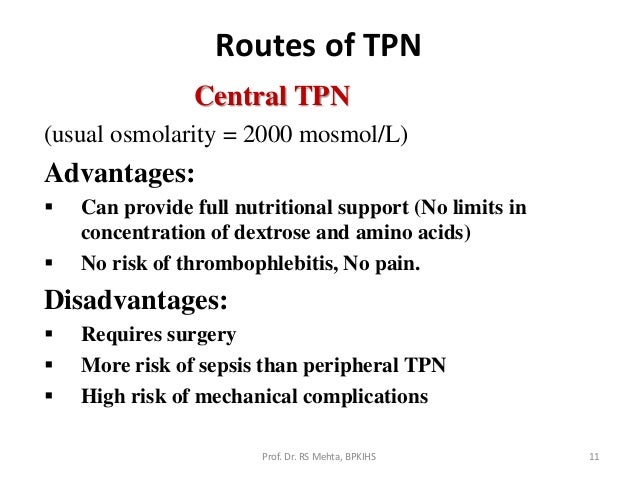 Routes of TPN

Central TPN

(usual osmolarity = 2000 mosmol/L)

Advantages:

▪ Can provide full nutritional support (No limits in concentration of dextrose and amino acids)
▪ No risk of thrombophlebitis, No pain.

Disadvantages:

▪ Requires surgery
▪ More risk of sepsis than peripheral TPN
▪ High risk of mechanical complications

Prof. Dr. RS Mehta, BPKIHS

11